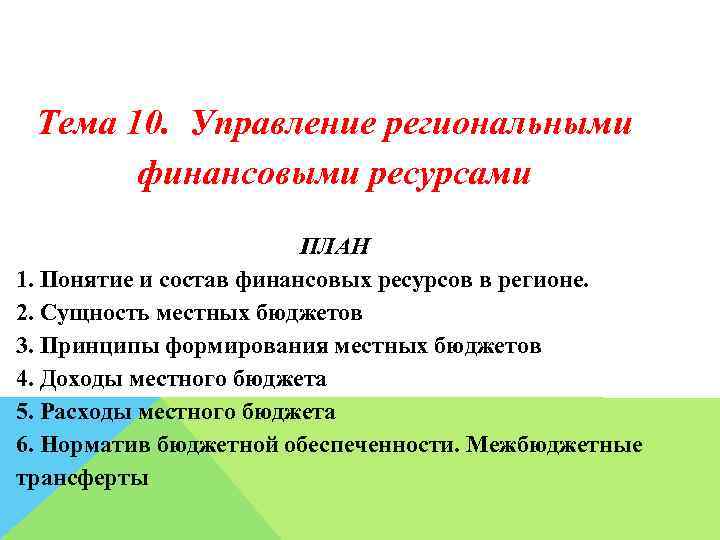 Тема 10. Управление региональными финансовыми ресурсами

ПЛАН

1. Понятие и состав финансовых ресурсов в регионе.
2. Сущность местных бюджетов
3. Принципы формирования местных бюджетов
4. Доходы местного бюджета
5. Расходы местного бюджета
6. Норматив бюджетной обеспеченности. Межбюджетные трансферты